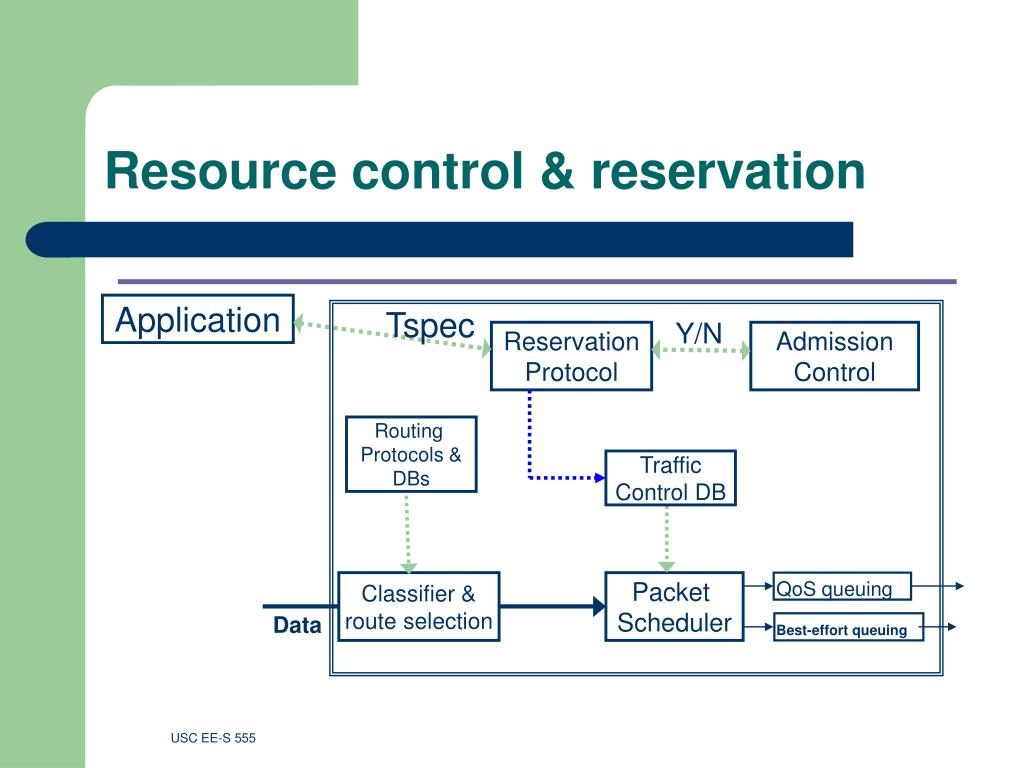 Resource control & reservation

Application

Tspec

Reservation Protocol

Y/N

Admission Control

Routing Protocols & DBs

Traffic Control DB

Data

Classifier & route selection

Packet Scheduler

QoS queuing

Best-effort queuing

USC EE-S 555